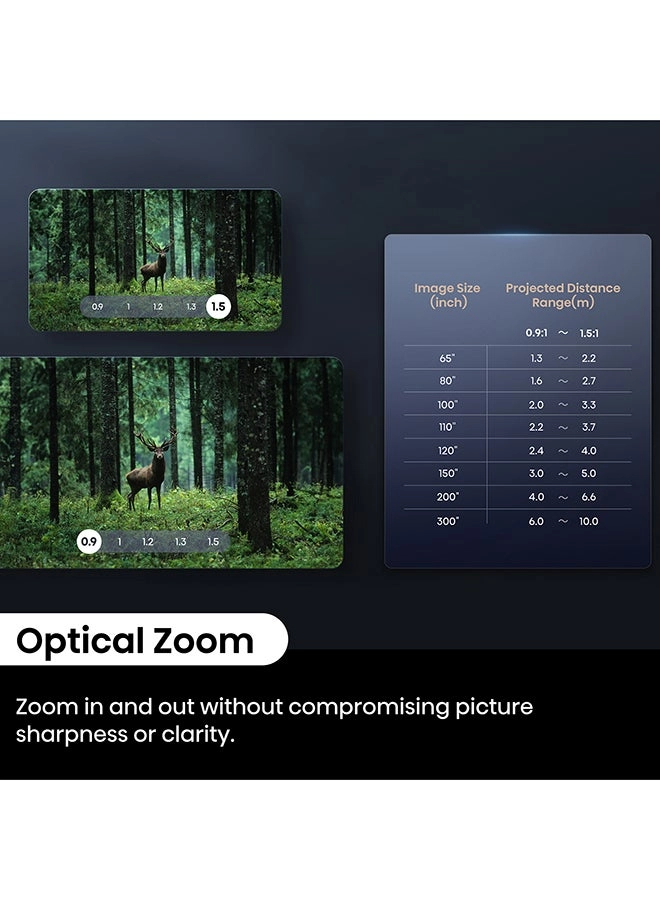 0.9 1 1.2 1.3 1.5

0.9 1 1.2 1.3 1.5

| Image Size (inch) | Projected Distance Range(m) |
|---|---|
| | 0.9:1 ~ 1.5:1 |
| 65" | 1.3 ~ 2.2 |
| 80" | 1.6 ~ 2.7 |
| 100" | 2.0 ~ 3.3 |
| 110" | 2.2 ~ 3.7 |
| 120" | 2.4 ~ 4.0 |
| 150" | 3.0 ~ 5.0 |
| 200" | 4.0 ~ 6.6 |
| 300" | 6.0 ~ 10.0 |

Optical Zoom

Zoom in and out without compromising picture sharpness or clarity.